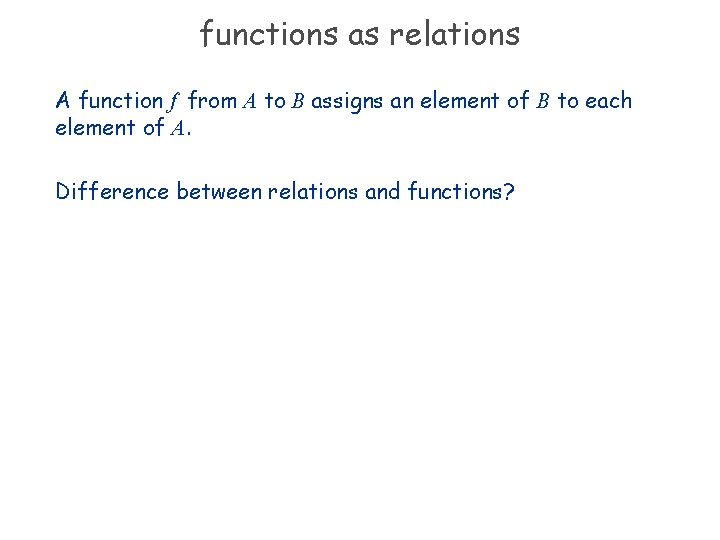 functions as relations

A function $f$ from $A$ to $B$ assigns an element of $B$ to each element of $A$.

Difference between relations and functions?